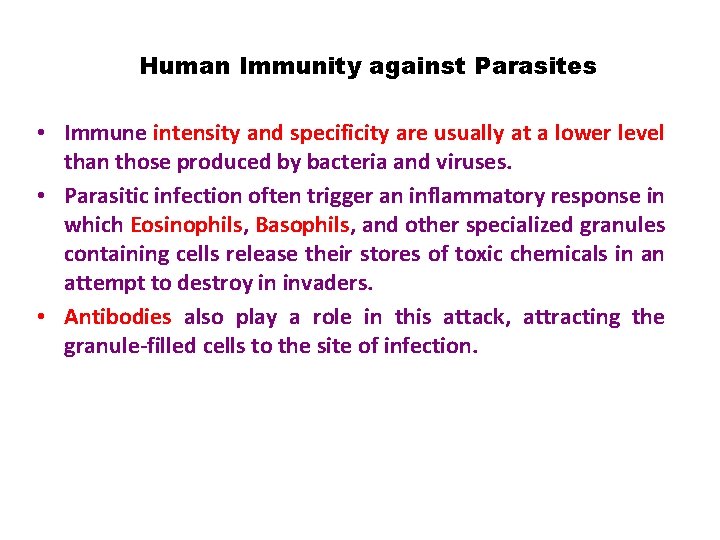 Human Immunity against Parasites

• Immune intensity and specificity are usually at a lower level than those produced by bacteria and viruses.

• Parasitic infection often trigger an inflammatory response in which Eosinophils, Basophils, and other specialized granules containing cells release their stores of toxic chemicals in an attempt to destroy in invaders.

• Antibodies also play a role in this attack, attracting the granule-filled cells to the site of infection.